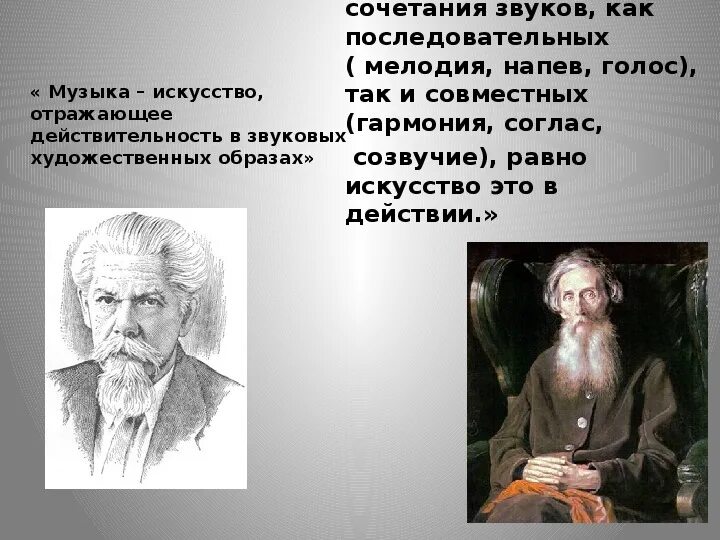 « Музыка – искусство, отражающее действительность в звуковых художественных образах»

сочетания звуков, как последовательных ( мелодия, напев, голос), так и совместных (гармония, соглас, созвучие), равно искусство это в действии.»